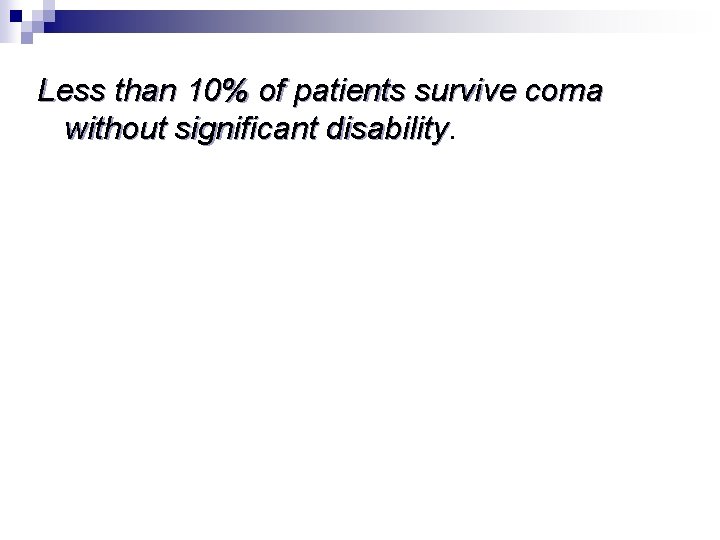 Less than 10% of patients survive coma without significant disability.